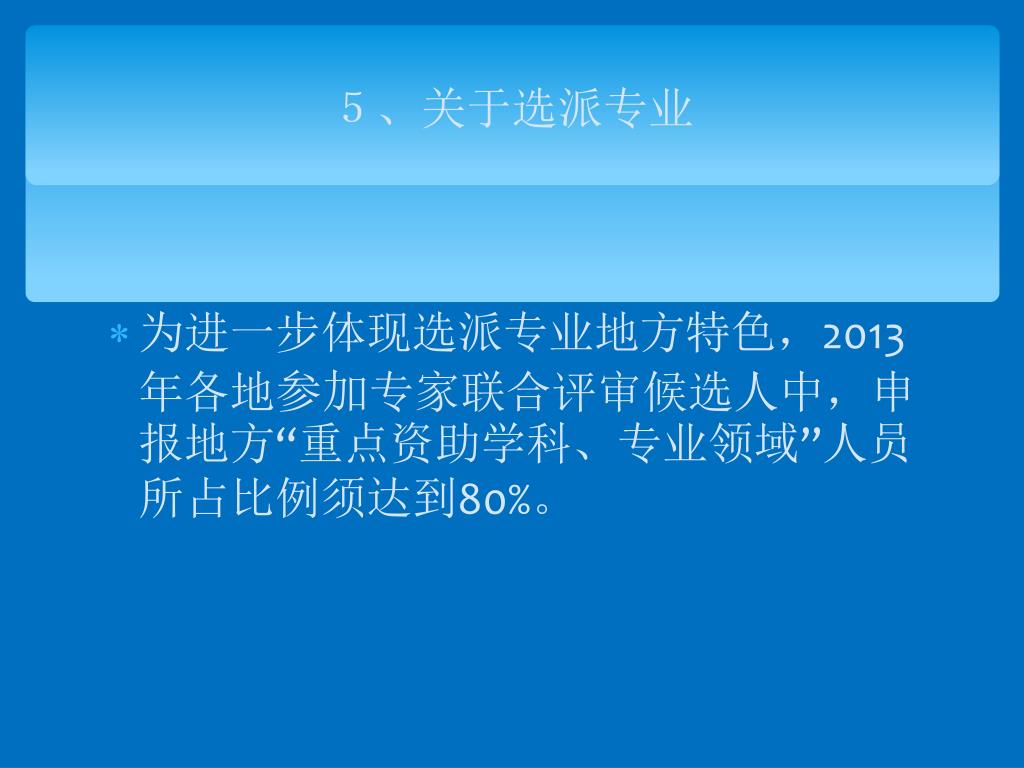 5 、关于选派专业

* 为进一步体现选派专业地方特色，2013年各地参加专家联合评审候选人中，申报地方“重点资助学科、专业领域”人员所占比例须达到80%。